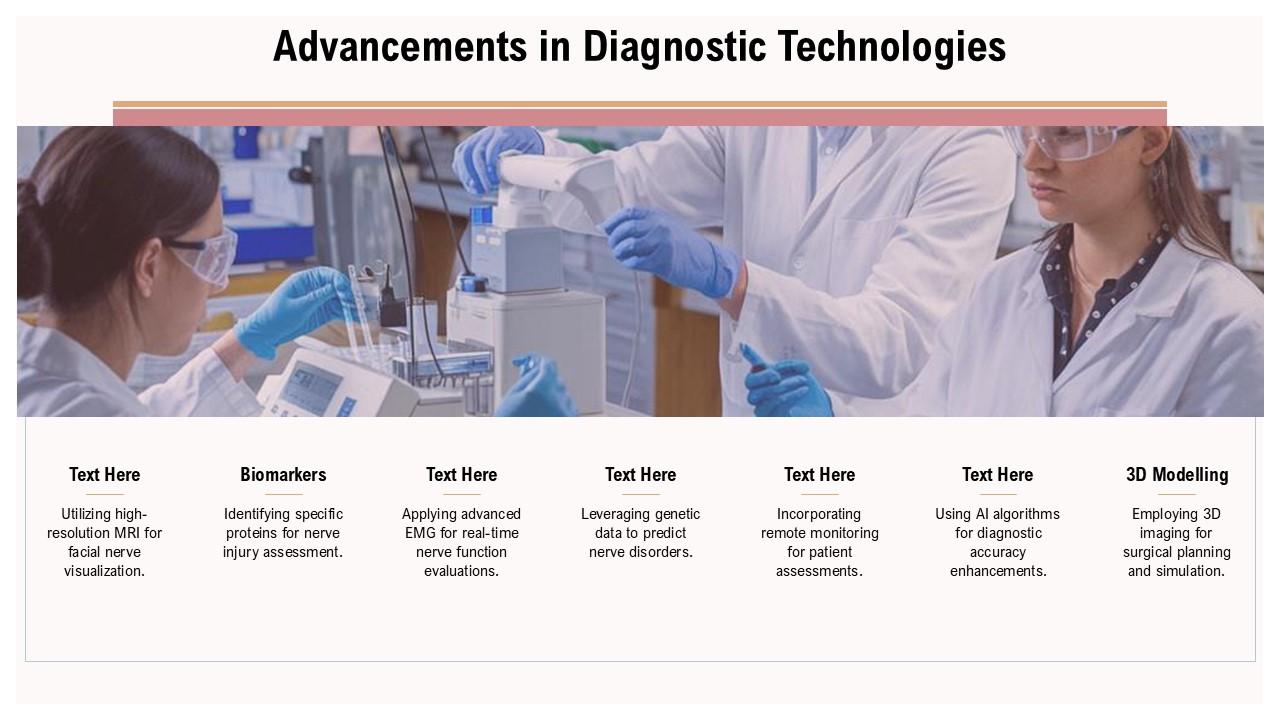 Advancements in Diagnostic Technologies

Text Here

Utilizing high-resolution MRI for facial nerve visualization.

Biomarkers

Identifying specific proteins for nerve injury assessment.

Text Here

Applying advanced EMG for real-time nerve function evaluations.

Text Here

Leveraging genetic data to predict nerve disorders.

Text Here

Incorporating remote monitoring for patient assessments.

Text Here

Using AI algorithms for diagnostic accuracy enhancements.

3D Modelling

Employing 3D imaging for surgical planning and simulation.